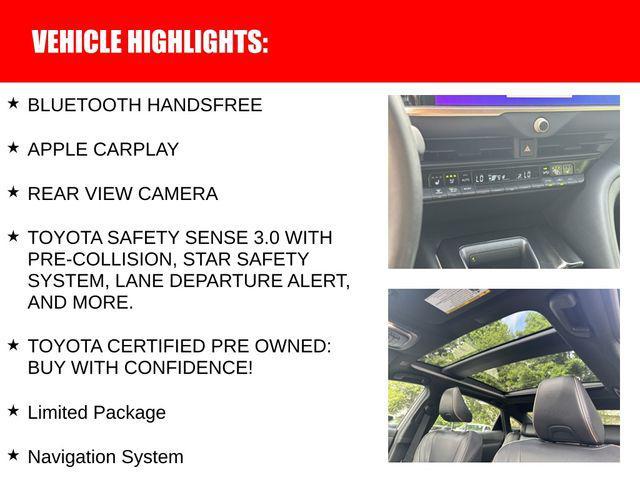 VEHICLE HIGHLIGHTS:

★ BLUETOOTH HANDSFREE

★ APPLE CARPLAY

★ REAR VIEW CAMERA

★ TOYOTA SAFETY SENSE 3.0 WITH PRE-COLLISION, STAR SAFETY SYSTEM, LANE DEPARTURE ALERT, AND MORE.

★ TOYOTA CERTIFIED PRE OWNED: BUY WITH CONFIDENCE!

★ Limited Package

★ Navigation System

LO

LO